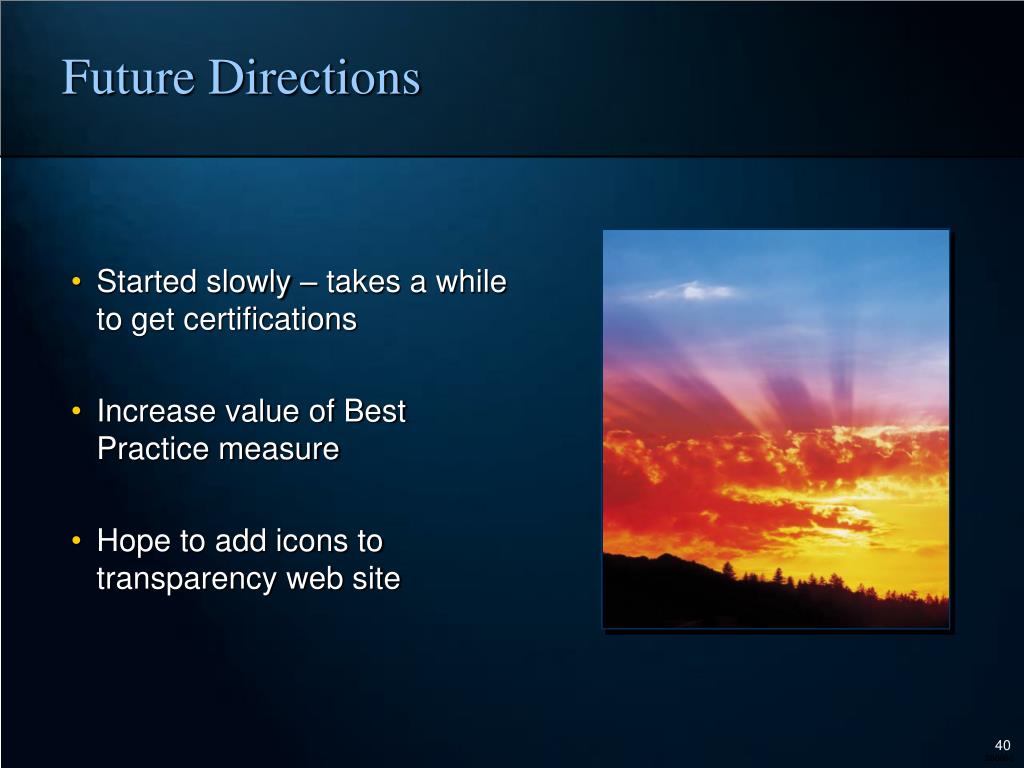 Future Directions

• Started slowly – takes a while to get certifications

• Increase value of Best Practice measure

• Hope to add icons to transparency web site

40